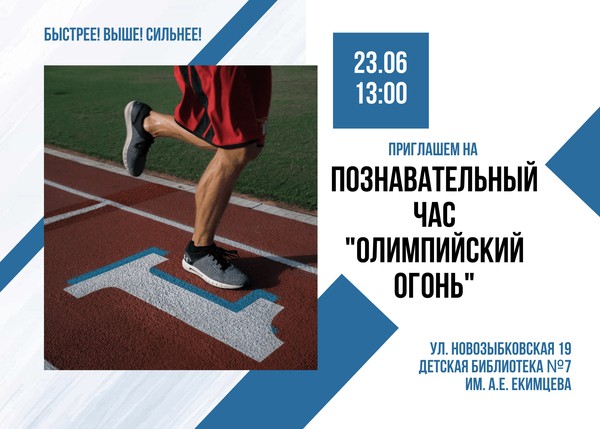 БЫСТРЕЕ! ВЫШЕ! СИЛЬНЕЕ!

23.06
13:00

ПРИГЛАШЕМ НА

ПОЗНАВАТЕЛЬНЫЙ ЧАС "ОЛИМПИЙСКИЙ ОГОНЬ"

УЛ. НОВОЗЫБКОВСКАЯ 19
ДЕТСКАЯ БИБЛИОТЕКА №7
ИМ. А.Е. ЕКИМЦЕВА